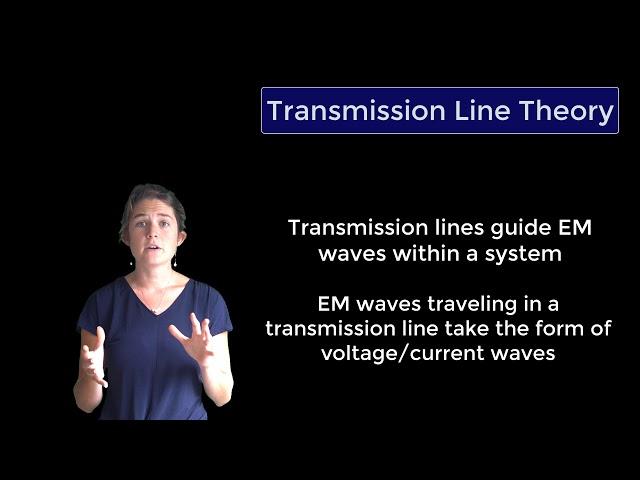 Transmission Line Theory

Transmission lines guide EM waves within a system

EM waves traveling in a transmission line take the form of voltage/current waves